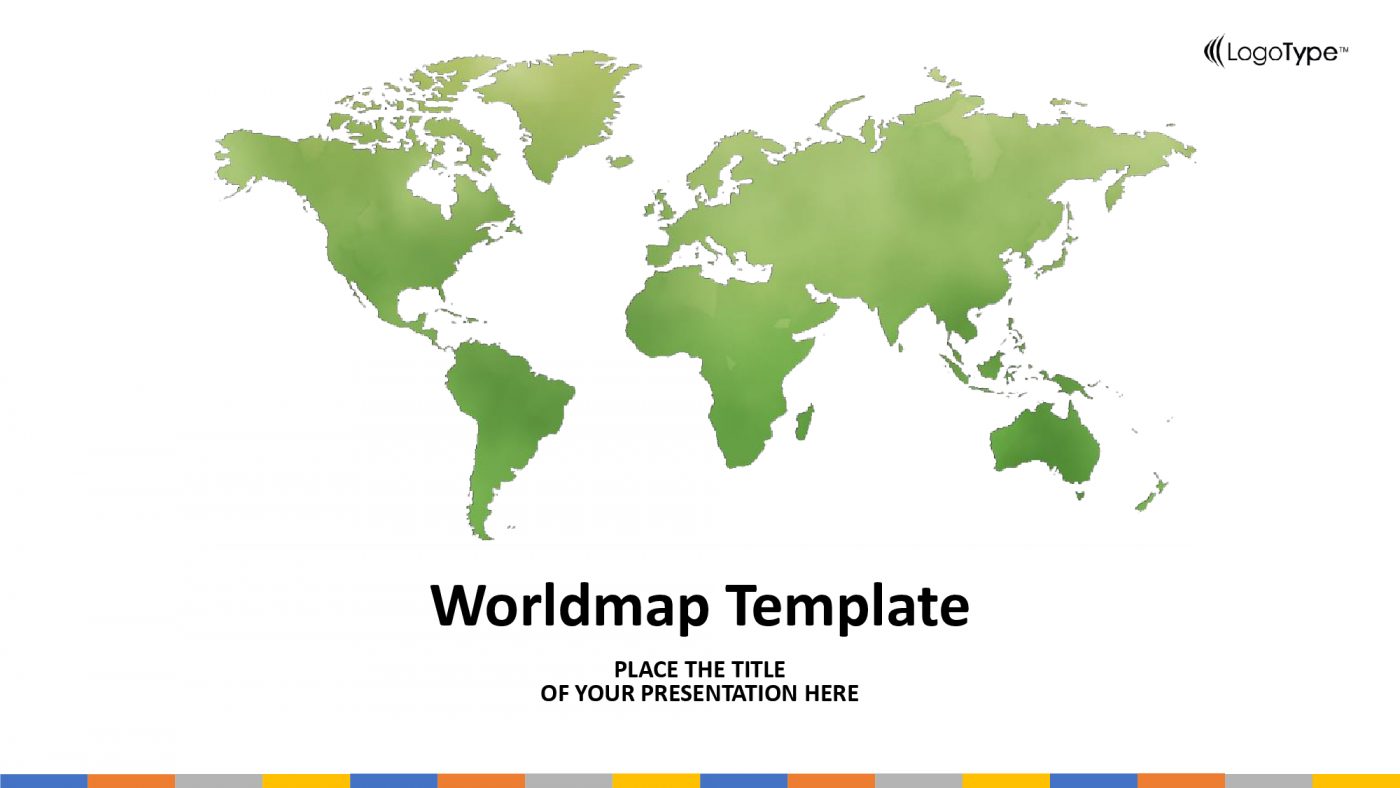 LogoType™

Worldmap Template

PLACE THE TITLE
OF YOUR PRESENTATION HERE